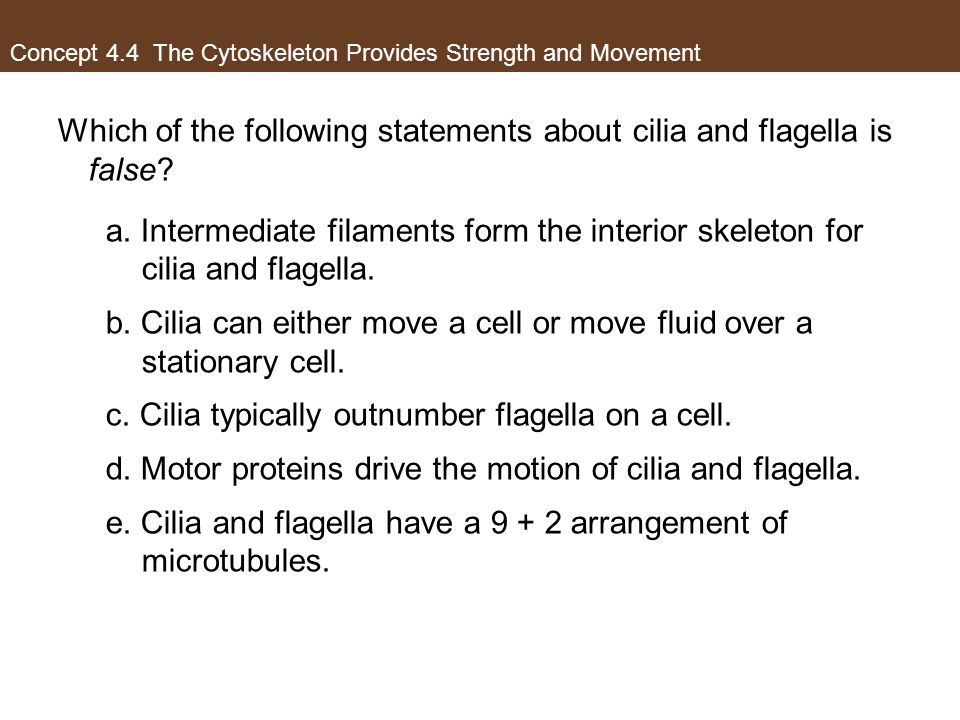 Concept 4.4 The Cytoskeleton Provides Strength and Movement

Which of the following statements about cilia and flagella is false?

a. Intermediate filaments form the interior skeleton for cilia and flagella.

b. Cilia can either move a cell or move fluid over a stationary cell.

c. Cilia typically outnumber flagella on a cell.

d. Motor proteins drive the motion of cilia and flagella.

e. Cilia and flagella have a 9 + 2 arrangement of microtubules.